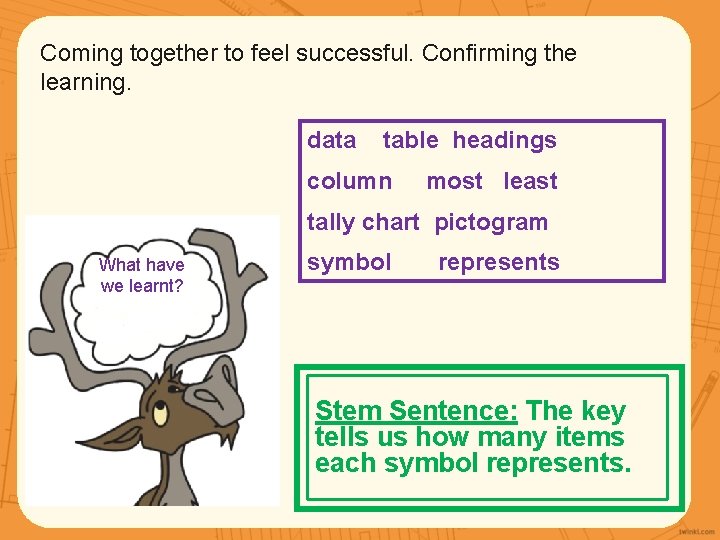 Coming together to feel successful. Confirming the learning.

data table headings
column most least
tally chart pictogram
symbol represents

What have we learnt?

Stem Sentence: The key tells us how many items each symbol represents.

twinkl.com